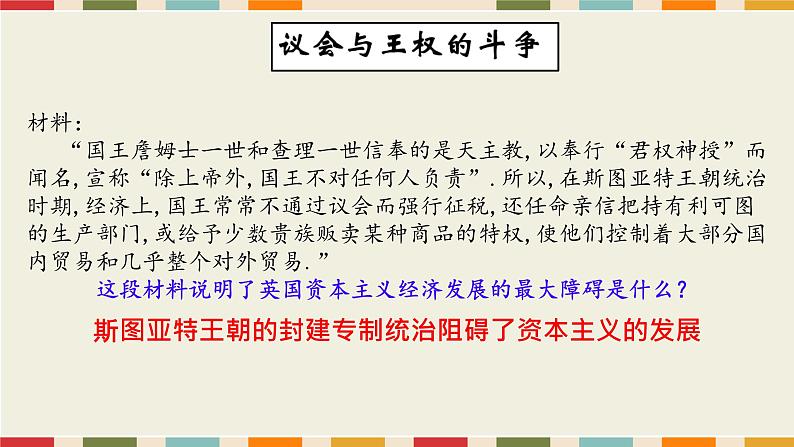 议会与王权的斗争

材料：

“国王詹姆士一世和查理一世信奉的是天主教，以奉行“君权神授”而闻名，宣称“除上帝外，国王不对任何人负责”．所以，在斯图亚特王朝统治时期，经济上，国王常常不通过议会而强行征税，还任命亲信把持有利可图的生产部门，或给予少数贵族贩卖某种商品的特权，使他们控制着大部分国内贸易和几乎整个对外贸易．”

这段材料说明了英国资本主义经济发展的最大障碍是什么？

斯图亚特王朝的封建专制统治阻碍了资本主义的发展